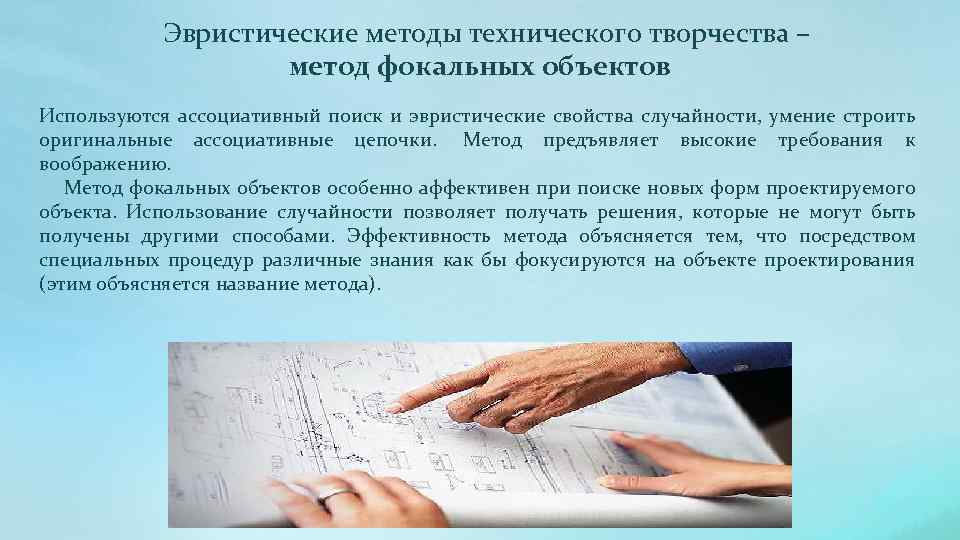 Эвристические методы технического творчества – метод фокальных объектов

Используются ассоциативный поиск и эвристические свойства случайности, умение строить оригинальные ассоциативные цепочки. Метод предъявляет высокие требования к воображению.

Метод фокальных объектов особенно аффективен при поиске новых форм проектируемого объекта. Использование случайности позволяет получать решения, которые не могут быть получены другими способами. Эффективность метода объясняется тем, что посредством специальных процедур различные знания как бы фокусируются на объекте проектирования (этим объясняется название метода).